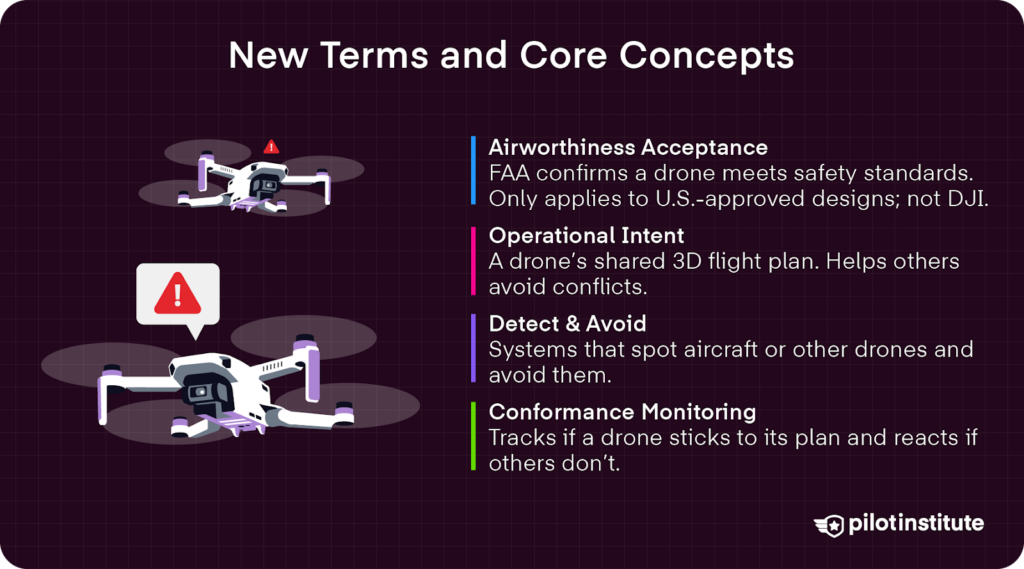 New Terms and Core Concepts

Airworthiness Acceptance
FAA confirms a drone meets safety standards. Only applies to U.S.-approved designs; not DJI.

Operational Intent
A drone's shared 3D flight plan. Helps others avoid conflicts.

Detect & Avoid
Systems that spot aircraft or other drones and avoid them.

Conformance Monitoring
Tracks if a drone sticks to its plan and reacts if others don't.

pilotinstitute